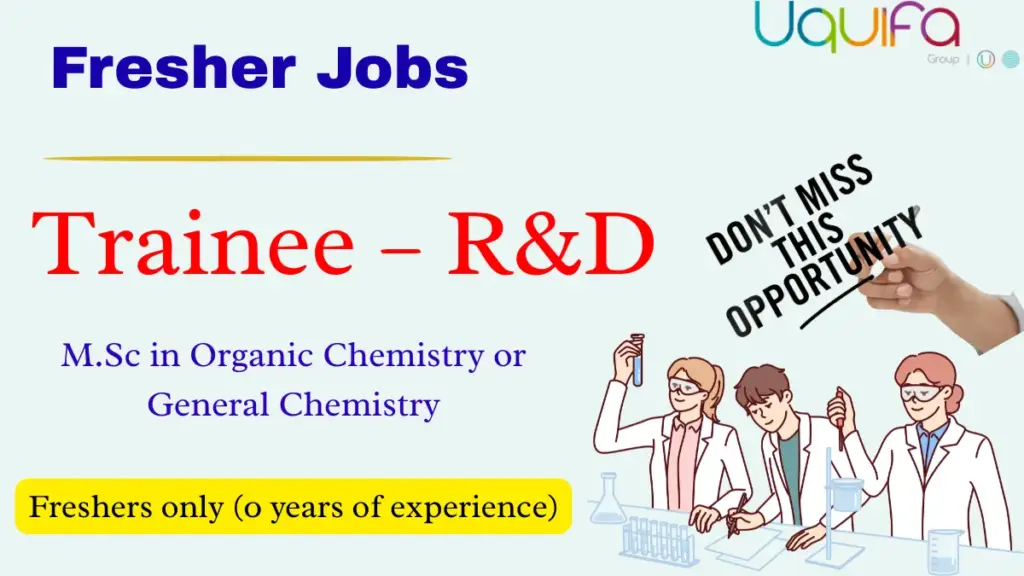 Fresher Jobs

Uquifa Group

Trainee – R&D

DON'T MISS THIS OPPORTUNITY

M.Sc in Organic Chemistry or General Chemistry

Freshers only (0 years of experience)